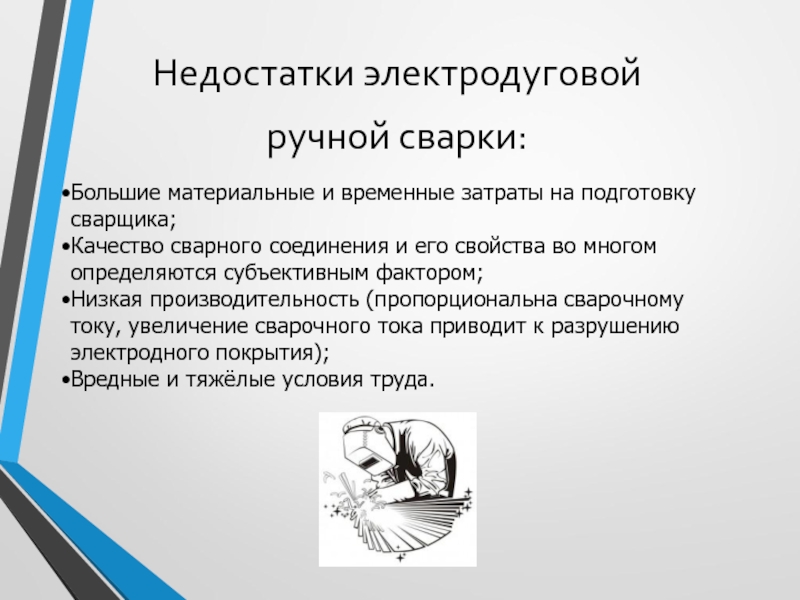 Недостатки электродуговой ручной сварки:

•Большие материальные и временные затраты на подготовку сварщика;
•Качество сварного соединения и его свойства во многом определяются субъективным фактором;
•Низкая производительность (пропорциональна сварочному току, увеличение сварочного тока приводит к разрушению электродного покрытия);
•Вредные и тяжёлые условия труда.